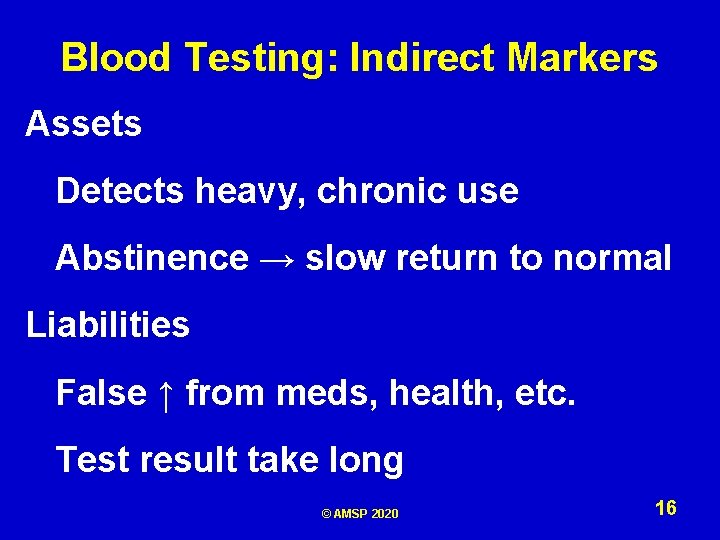 Blood Testing: Indirect Markers

Assets

Detects heavy, chronic use

Abstinence → slow return to normal

Liabilities

False ↑ from meds, health, etc.

Test result take long

© AMSP 2020

16